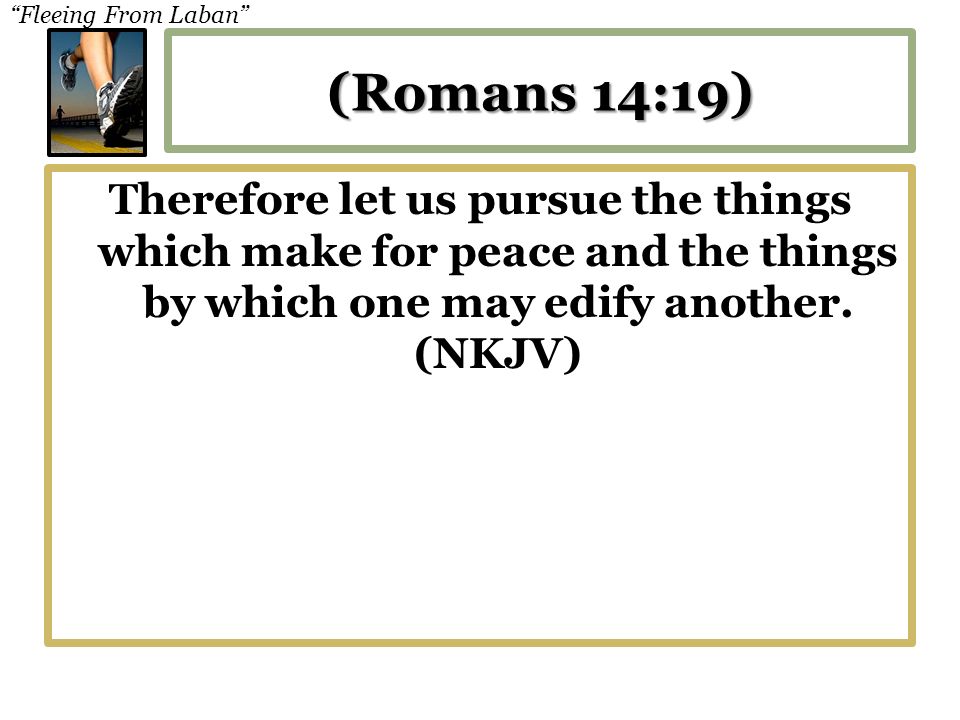 “Fleeing From Laban”

(Romans 14:19)

Therefore let us pursue the things which make for peace and the things by which one may edify another. (NKJV)